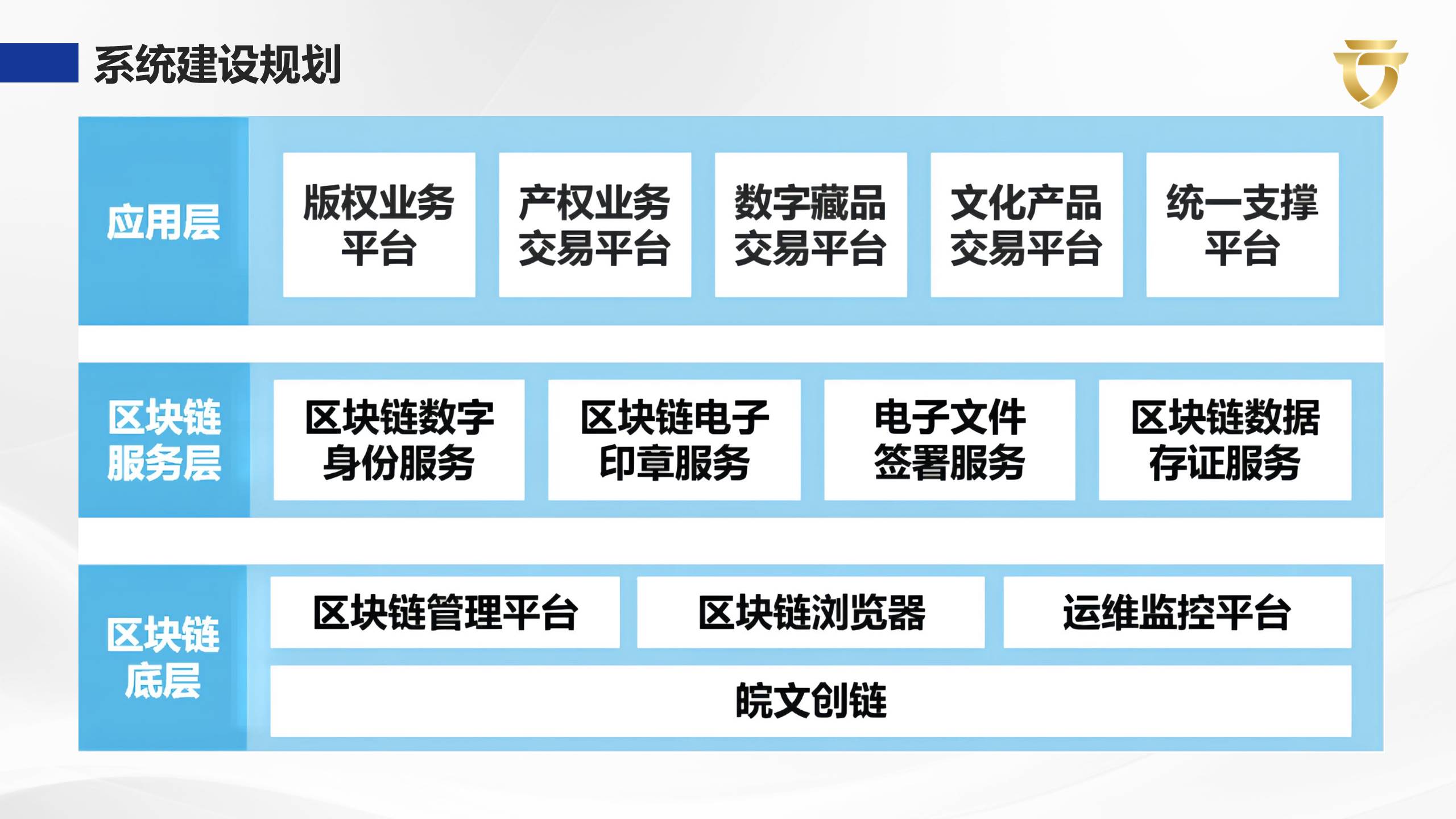 系统建设规划

应用层

版权业务平台

产权业务交易平台

数字藏品交易平台

文化产品交易平台

统一支撑平台

区块链服务层

区块链数字身份服务

区块链电子印章服务

电子文件签署服务

区块链数据存证服务

区块链底层

区块链管理平台

区块链浏览器

运维监控平台

皖文创链